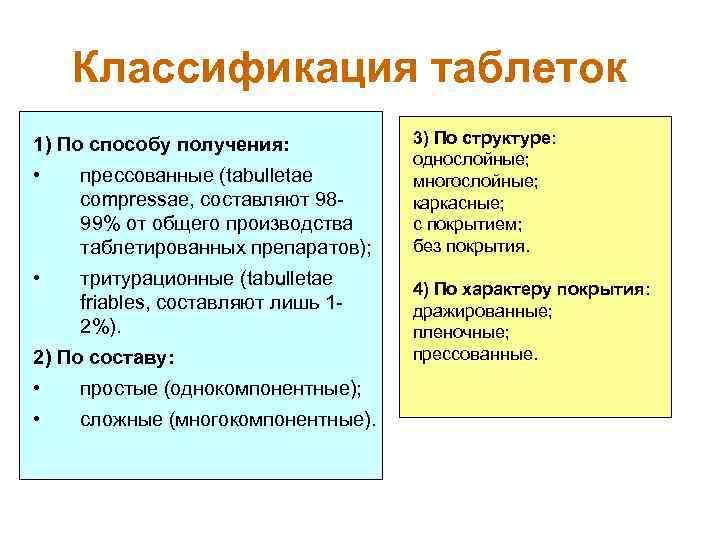 Классификация таблеток

1) По способу получения:

• прессованные (tabulletae compressae, составляют 98-99% от общего производства таблетированных препаратов);

• тритурационные (tabulletae friables, составляют лишь 1-2%).

2) По составу:

• простые (однокомпонентные);

• сложные (многокомпонентные).

3) По структуре:
однослойные;
многослойные;
каркасные;
с покрытием;
без покрытия.

4) По характеру покрытия:
дражированные;
пленочные;
прессованные.